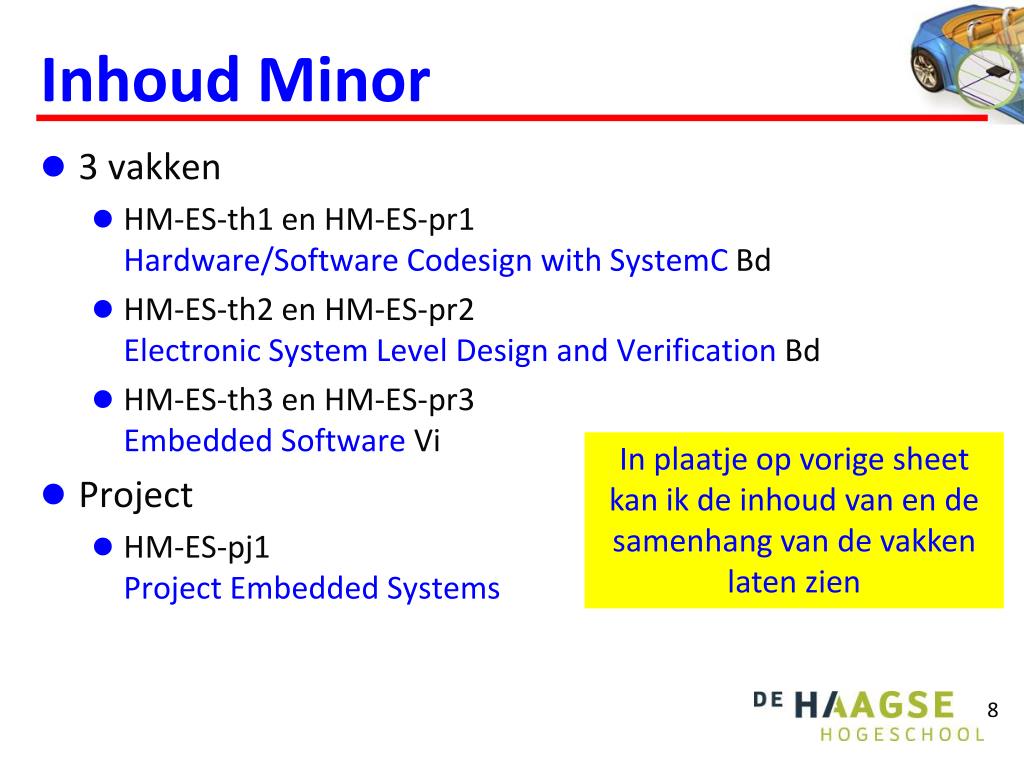 Inhoud Minor

3 vakken

HM-ES-th1 en HM-ES-pr1
Hardware/Software Codesign with SystemC Bd

HM-ES-th2 en HM-ES-pr2
Electronic System Level Design and Verification Bd

HM-ES-th3 en HM-ES-pr3
Embedded Software Vi

Project

HM-ES-pj1
Project Embedded Systems

In plaatje op vorige sheet kan ik de inhoud van en de samenhang van de vakken laten zien

DE HAAGSE HOGESCHOOL

8